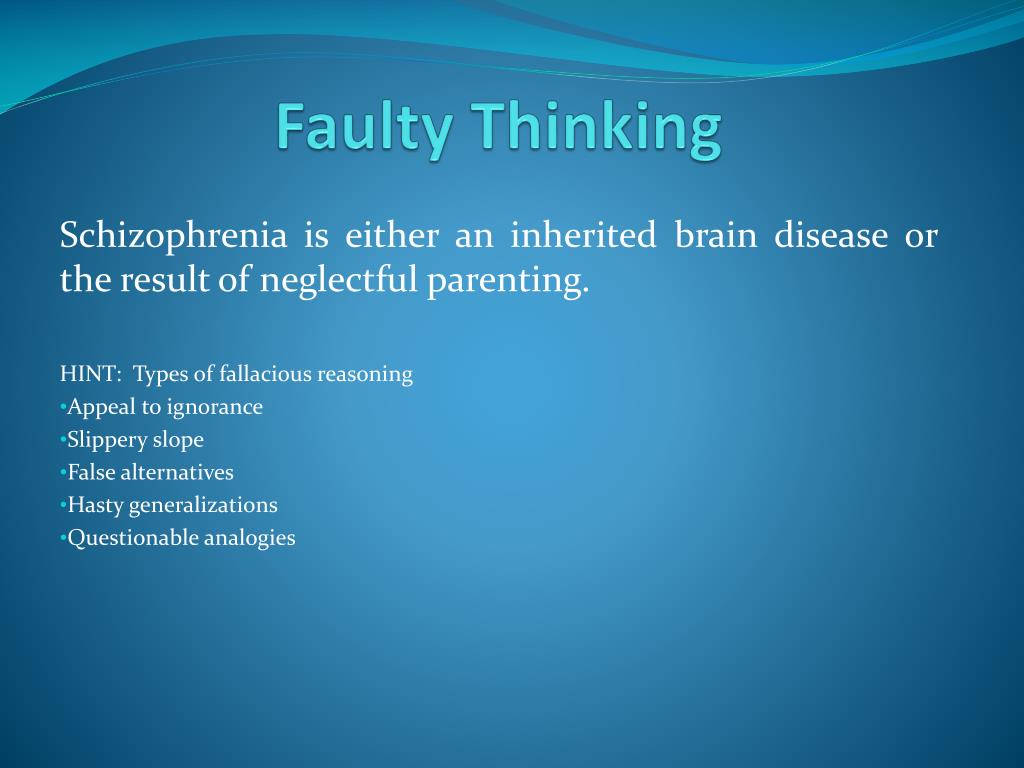 Faulty Thinking

Schizophrenia is either an inherited brain disease or the result of neglectful parenting.

HINT: Types of fallacious reasoning
•Appeal to ignorance
•Slippery slope
•False alternatives
•Hasty generalizations
•Questionable analogies